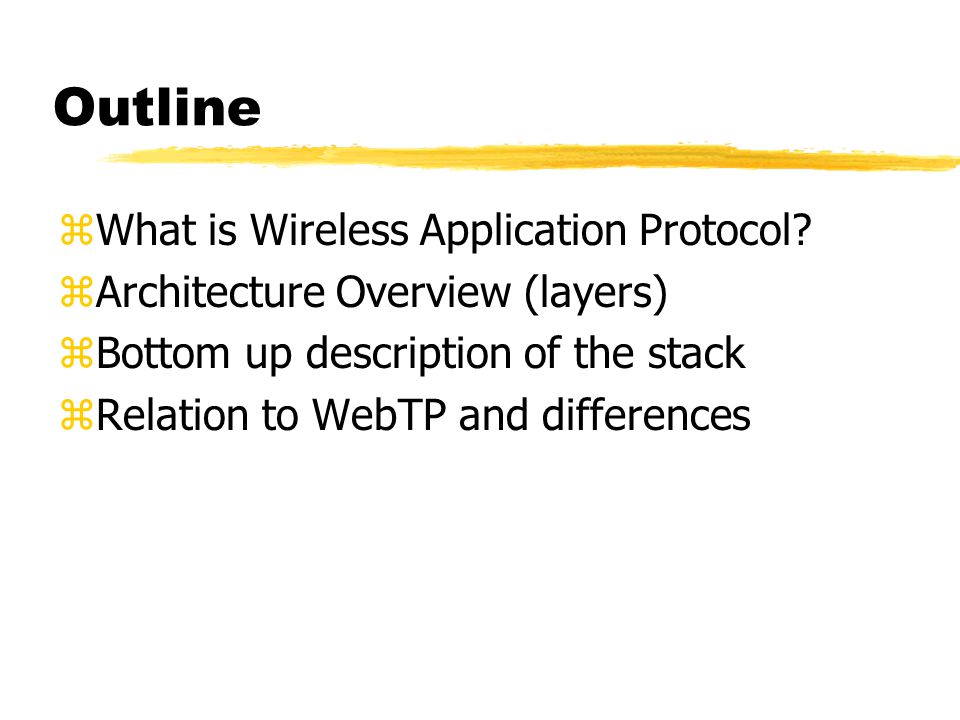 Outline

⌘What is Wireless Application Protocol?
⌘Architecture Overview (layers)
⌘Bottom up description of the stack
⌘Relation to WebTP and differences